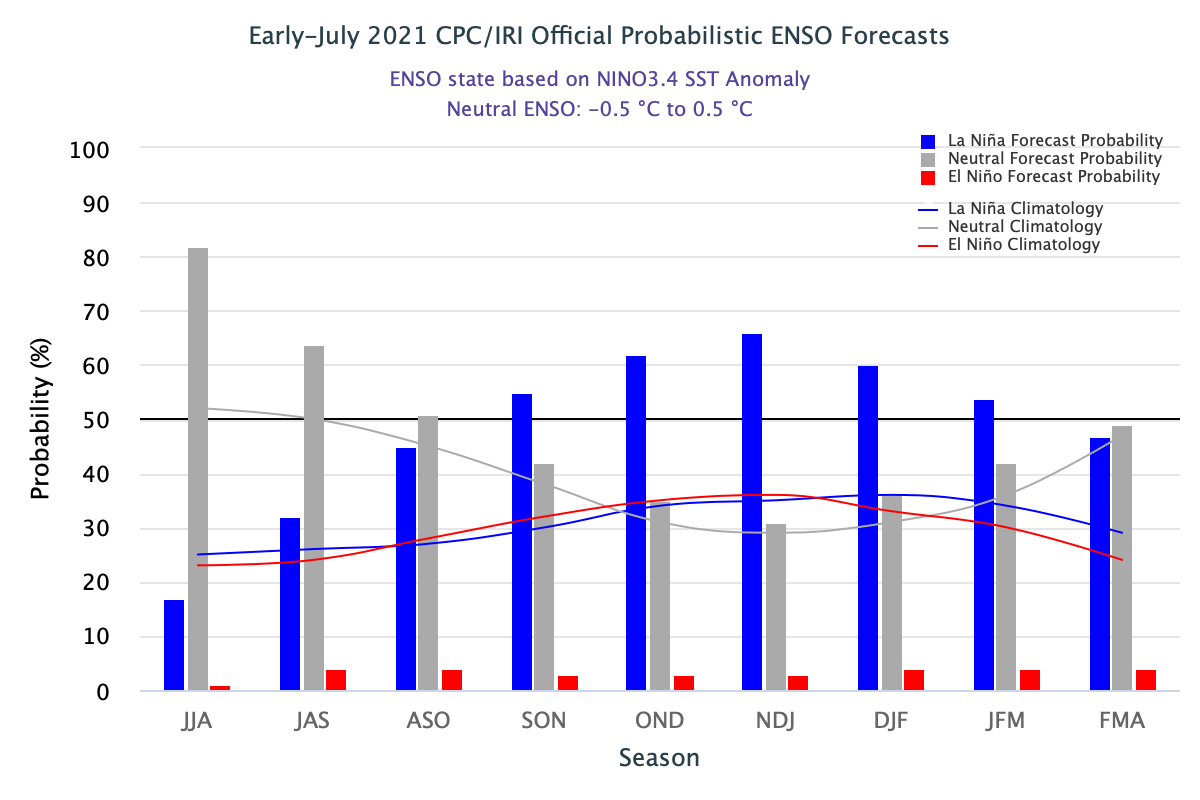 Early-July 2021 CPC/IRI Official Probabilistic ENSO Forecasts

ENSO state based on NINO3.4 SST Anomaly
Neutral ENSO: -0.5 °C to 0.5 °C

La Niña Forecast Probability
Neutral Forecast Probability
El Niño Forecast Probability
La Niña Climatology
Neutral Climatology
El Niño Climatology

Probability (%)

100
90
80
70
60
50
40
30
20
10
0

JJA
JAS
ASO
SON
OND
NDJ
DJF
JFM
FMA

Season